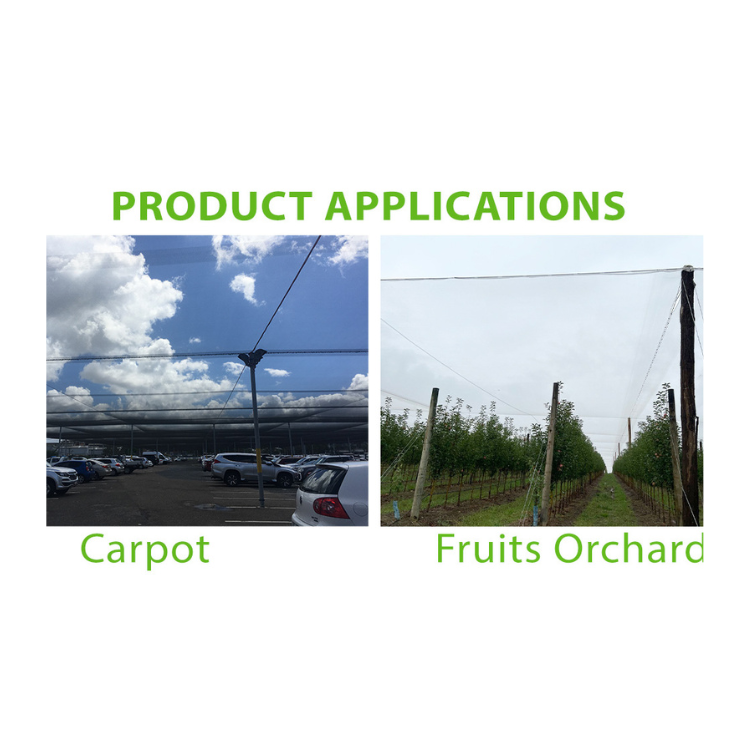 PRODUCT APPLICATIONS

Carpot

Fruits Orchard